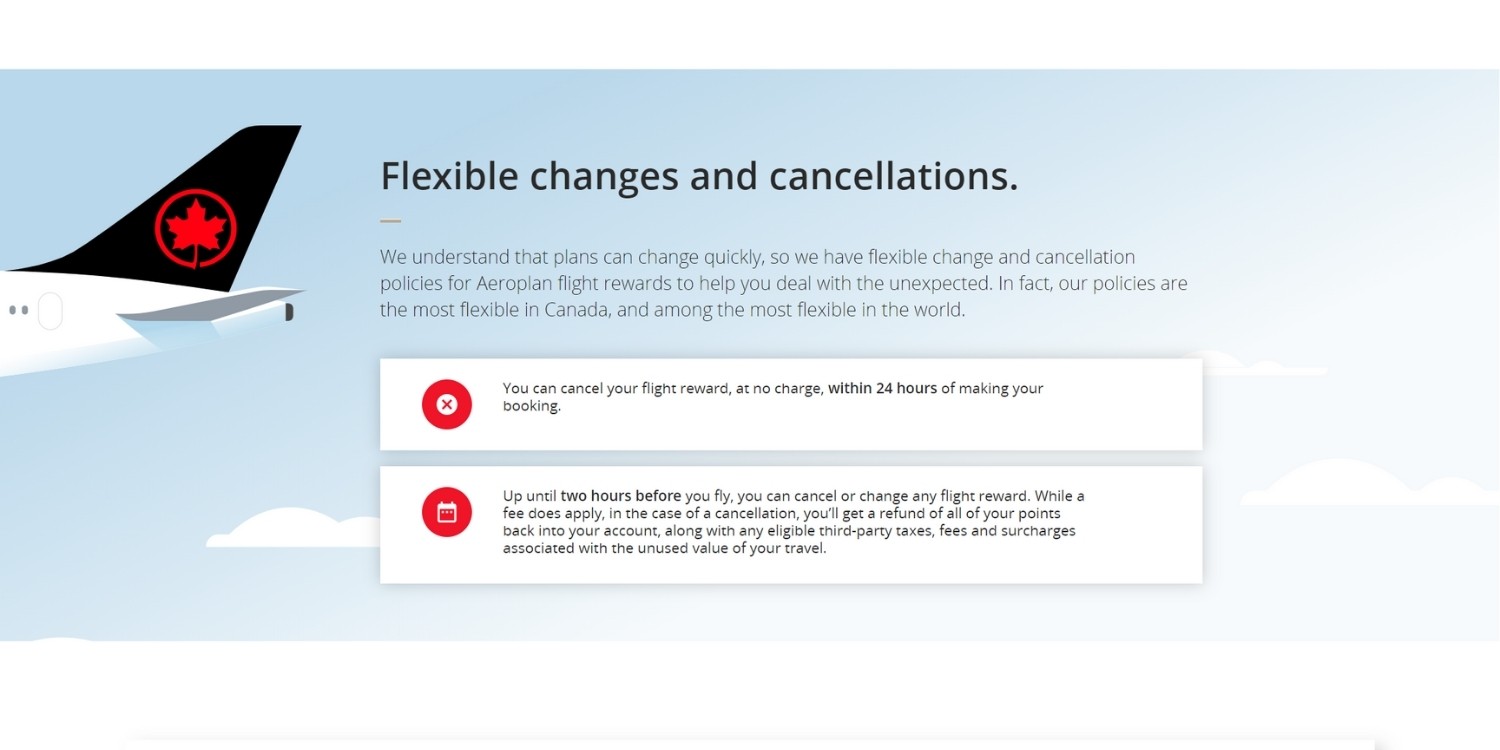 Flexible changes and cancellations.

We understand that plans can change quickly, so we have flexible change and cancellation policies for Aeroplan flight rewards to help you deal with the unexpected. In fact, our policies are the most flexible in Canada, and among the most flexible in the world.

You can cancel your flight reward, at no charge, within 24 hours of making your booking.

Up until two hours before you fly, you can cancel or change any flight reward. While a fee does apply, in the case of a cancellation, you'll get a refund of all of your points back into your account, along with any eligible third-party taxes, fees and surcharges associated with the unused value of your travel.